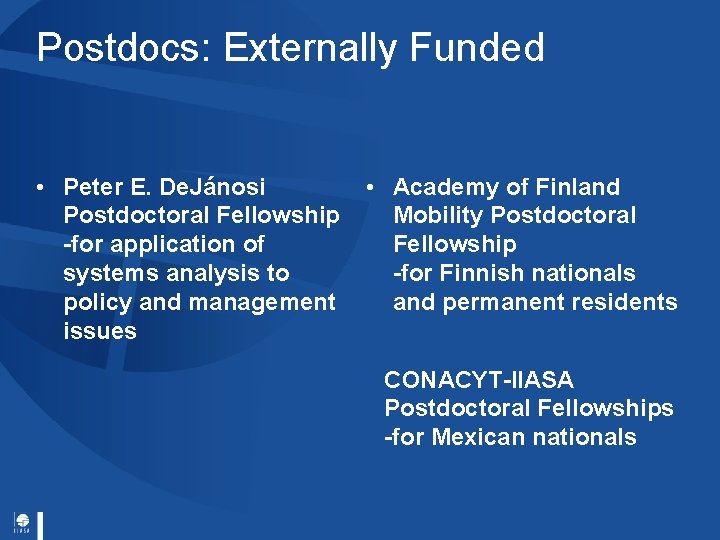 Postdocs: Externally Funded

• Peter E. DeJánosi Postdoctoral Fellowship
-for application of systems analysis to policy and management issues

• Academy of Finland Mobility Postdoctoral Fellowship
-for Finnish nationals and permanent residents

CONACYT-IIASA Postdoctoral Fellowships
-for Mexican nationals

IIASA